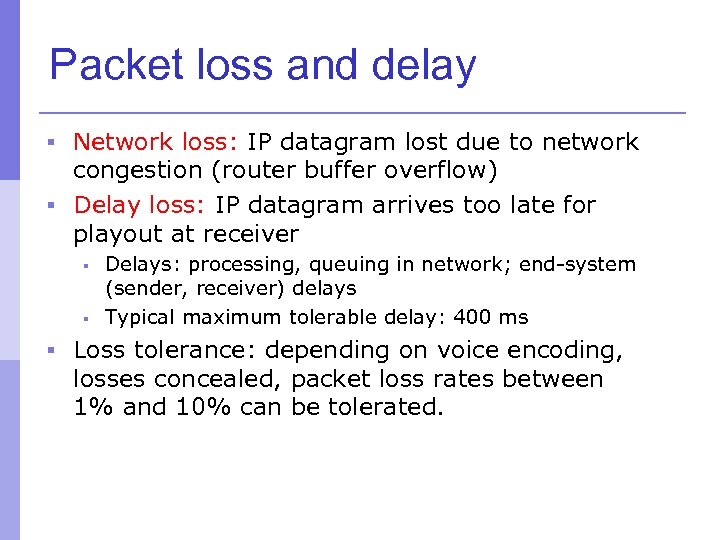 Packet loss and delay

- Network loss: IP datagram lost due to network congestion (router buffer overflow)
- Delay loss: IP datagram arrives too late for playout at receiver
  - Delays: processing, queuing in network; end-system (sender, receiver) delays
  - Typical maximum tolerable delay: 400 ms
- Loss tolerance: depending on voice encoding, losses concealed, packet loss rates between 1% and 10% can be tolerated.